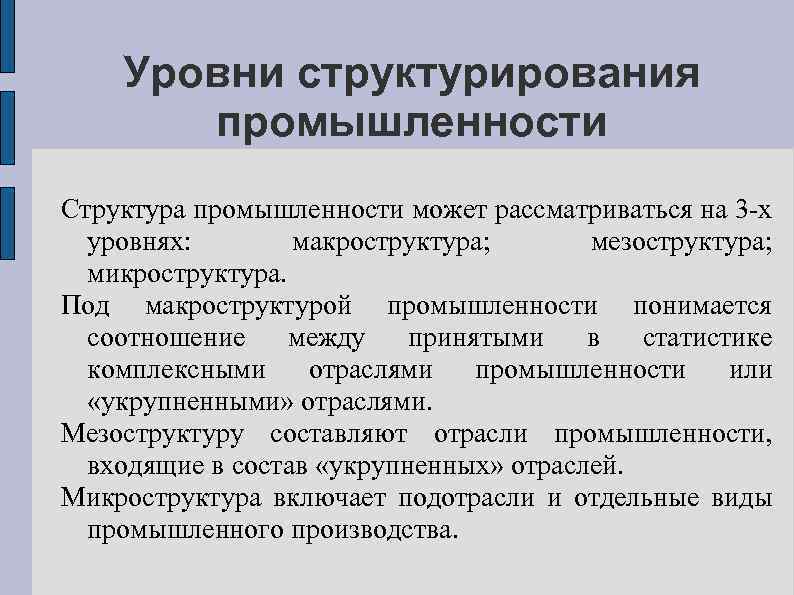 Уровни структурирования промышленности

Структура промышленности может рассматриваться на 3-х уровнях: макроструктура; мезоструктура; микроструктура.

Под макроструктурой промышленности понимается соотношение между принятыми в статистике комплексными отраслями промышленности или «укрупненными» отраслями.

Мезоструктуру составляют отрасли промышленности, входящие в состав «укрупненных» отраслей.

Микроструктура включает подотрасли и отдельные виды промышленного производства.